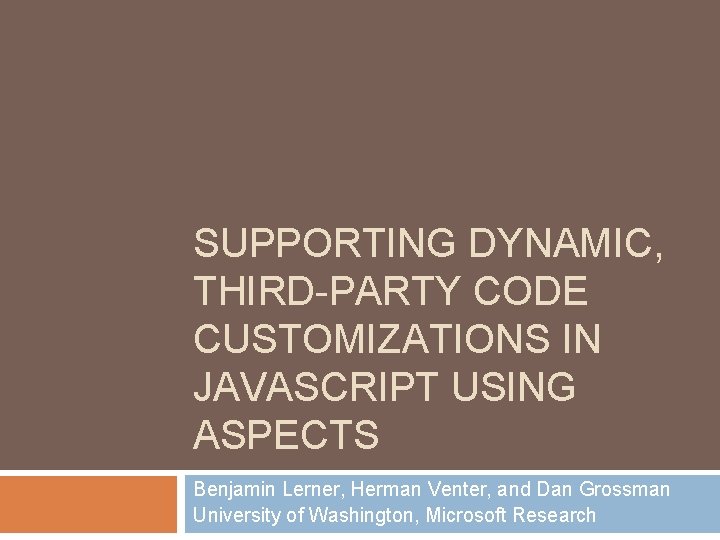 SUPPORTING DYNAMIC, THIRD-PARTY CODE CUSTOMIZATIONS IN JAVASCRIPT USING ASPECTS

Benjamin Lerner, Herman Venter, and Dan Grossman
University of Washington, Microsoft Research